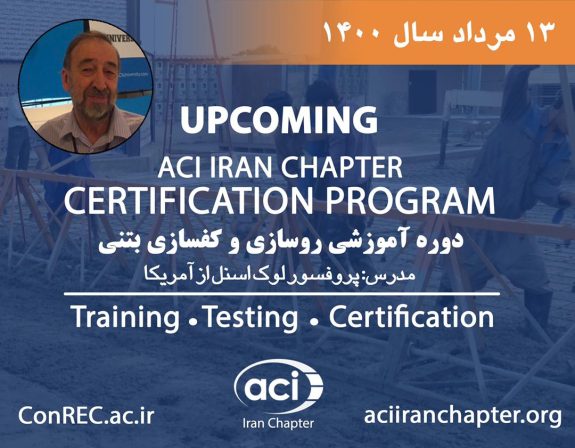 ۱۳ مرداد سال ۱۴۰۰

UPCOMING

ACI IRAN CHAPTER
CERTIFICATION PROGRAM

دوره آموزشی روسازی و کفسازی بتنی

مدرس: پروفسور لوک اسنل از آمریکا

Training • Testing • Certification

ConREC.ac.ir

aci
Iran Chapter

aciiranchapter.org